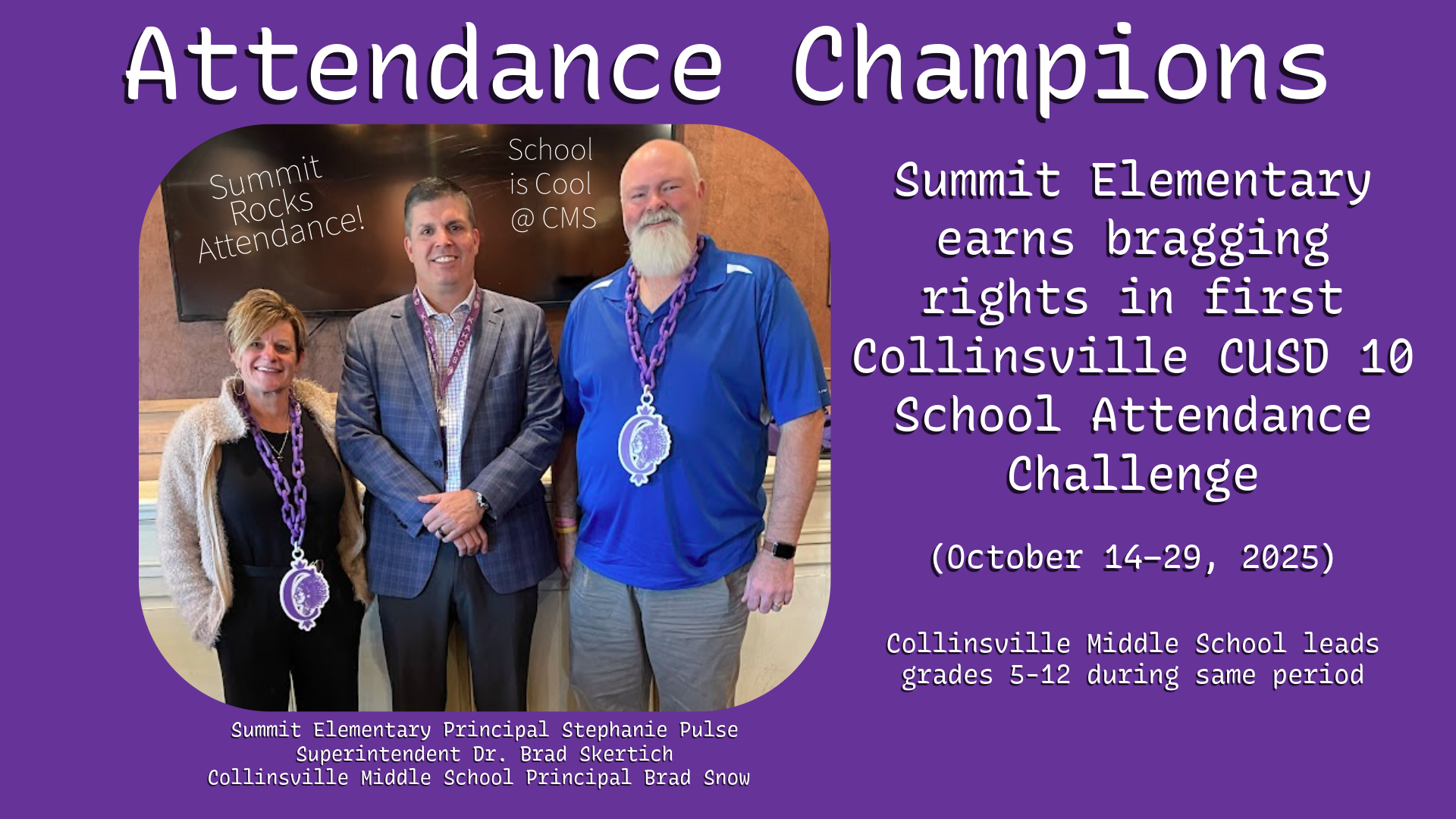 Attendance Champions

Summit Rocks Attendance!

School is Cool @ CMS

Summit Elementary earns bragging rights in first Collinsville CUSD 10 School Attendance Challenge

(October 14-29, 2025)

Collinsville Middle School leads grades 5-12 during same period

Summit Elementary Principal Stephanie Pulse
Superintendent Dr. Brad Skertich
Collinsville Middle School Principal Brad Snow